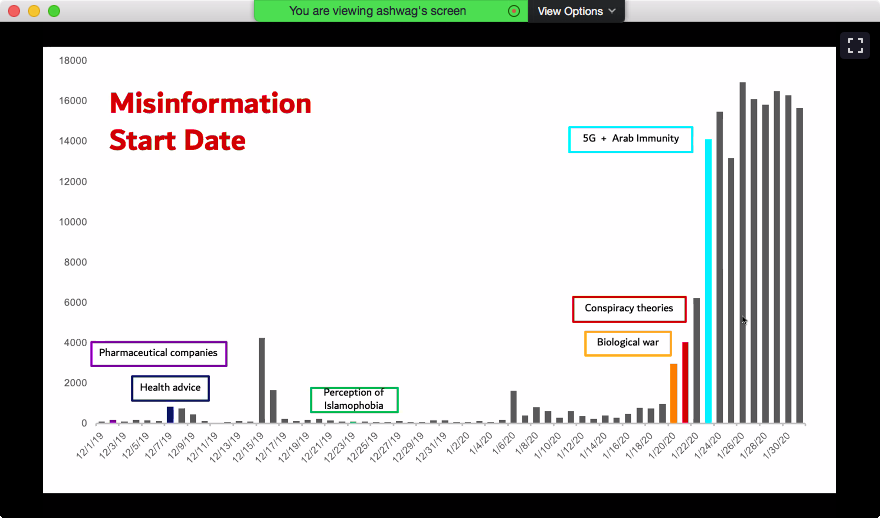 You are viewing ashwag's screen

View Options

Misinformation Start Date

18000
16000
14000
12000
10000
8000
6000
4000
2000
0

5G + Arab Immunity

Conspiracy theories

Biological war

Pharmaceutical companies

Health advice

Perception of Islamophobia

12/1/19
12/3/19
12/5/19
12/7/19
12/9/19
12/11/19
12/13/19
12/15/19
12/17/19
12/19/19
12/21/19
12/23/19
12/25/19
12/27/19
12/29/19
12/31/19
1/2/20
1/4/20
1/6/20
1/8/20
1/10/20
1/12/20
1/14/20
1/16/20
1/18/20
1/20/20
1/22/20
1/24/20
1/26/20
1/28/20
1/30/20